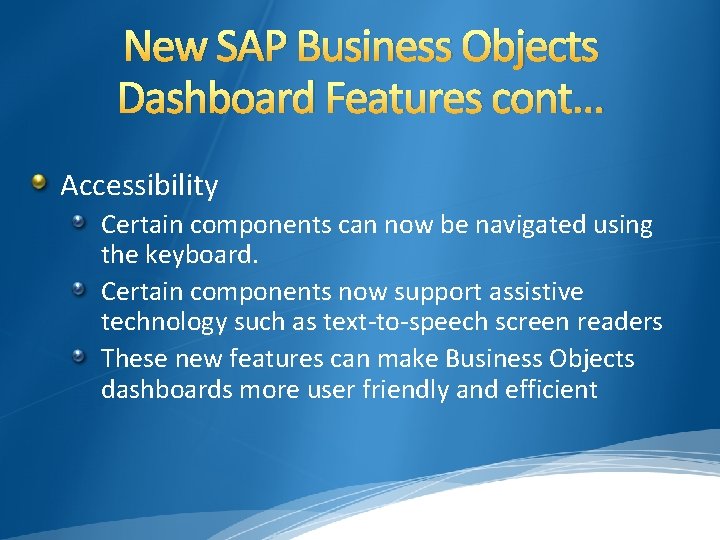 New SAP Business Objects Dashboard Features cont…

Accessibility

Certain components can now be navigated using the keyboard.

Certain components now support assistive technology such as text-to-speech screen readers

These new features can make Business Objects dashboards more user friendly and efficient